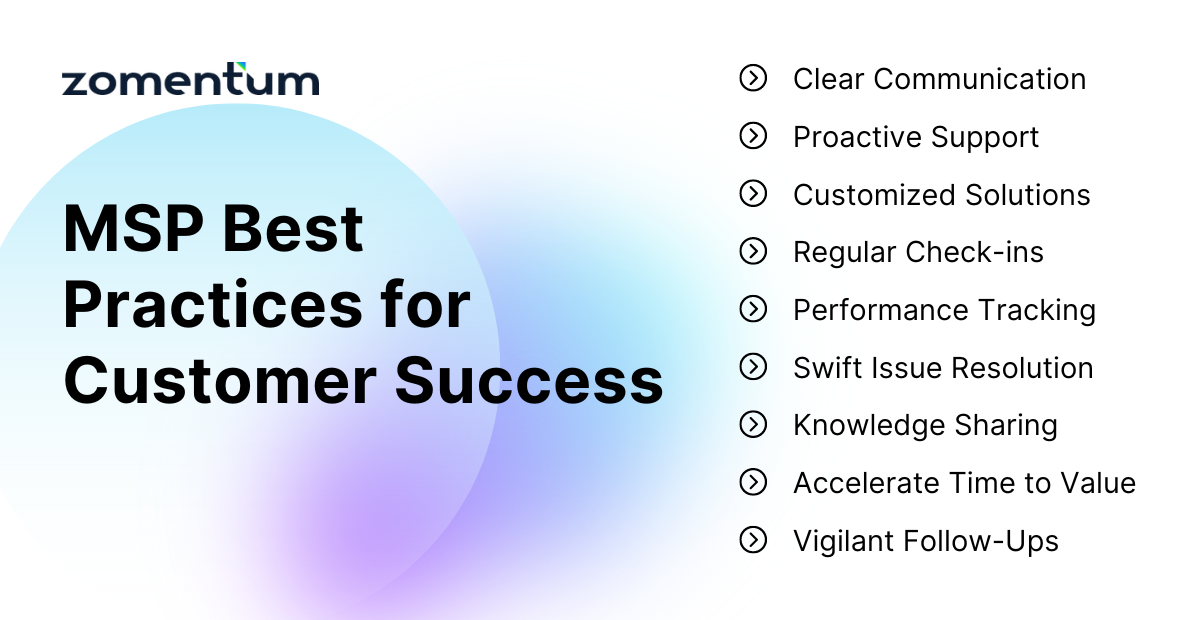 zomentum

MSP Best Practices for Customer Success

Clear Communication
Proactive Support
Customized Solutions
Regular Check-ins
Performance Tracking
Swift Issue Resolution
Knowledge Sharing
Accelerate Time to Value
Vigilant Follow-Ups